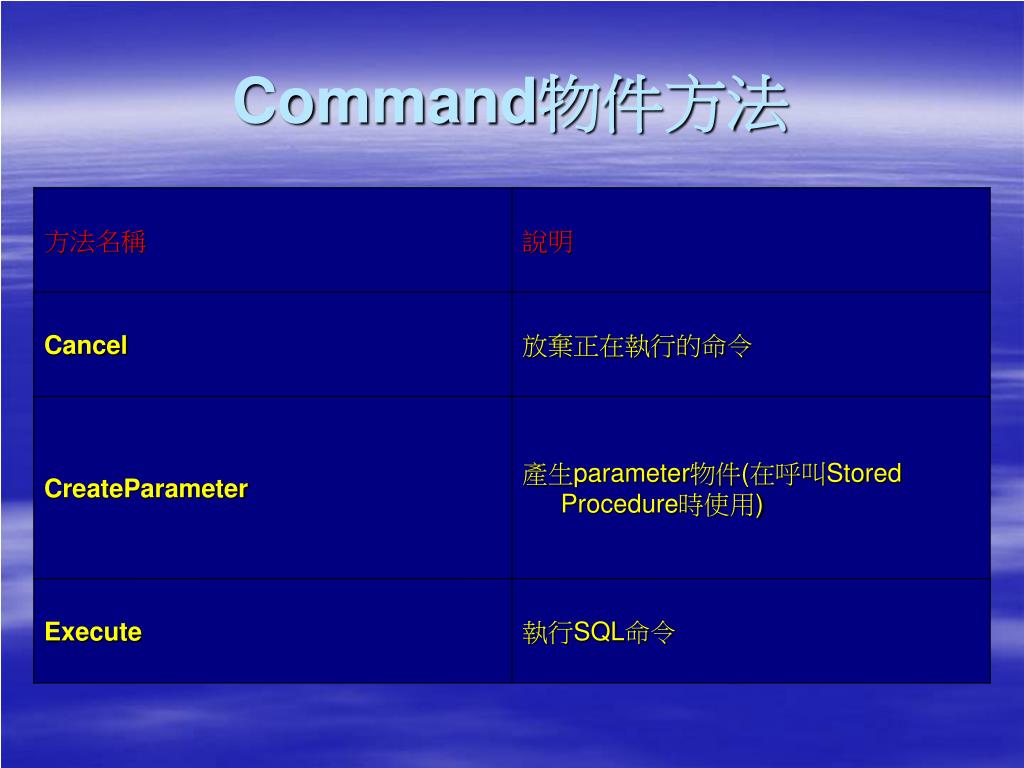 Command物件方法

| 方法名稱 | 說明 |
|---|---|
| Cancel | 放棄正在執行的命令 |
| CreateParameter | 產生parameter物件(在呼叫Stored Procedure時使用) |
| Execute | 執行SQL命令 |